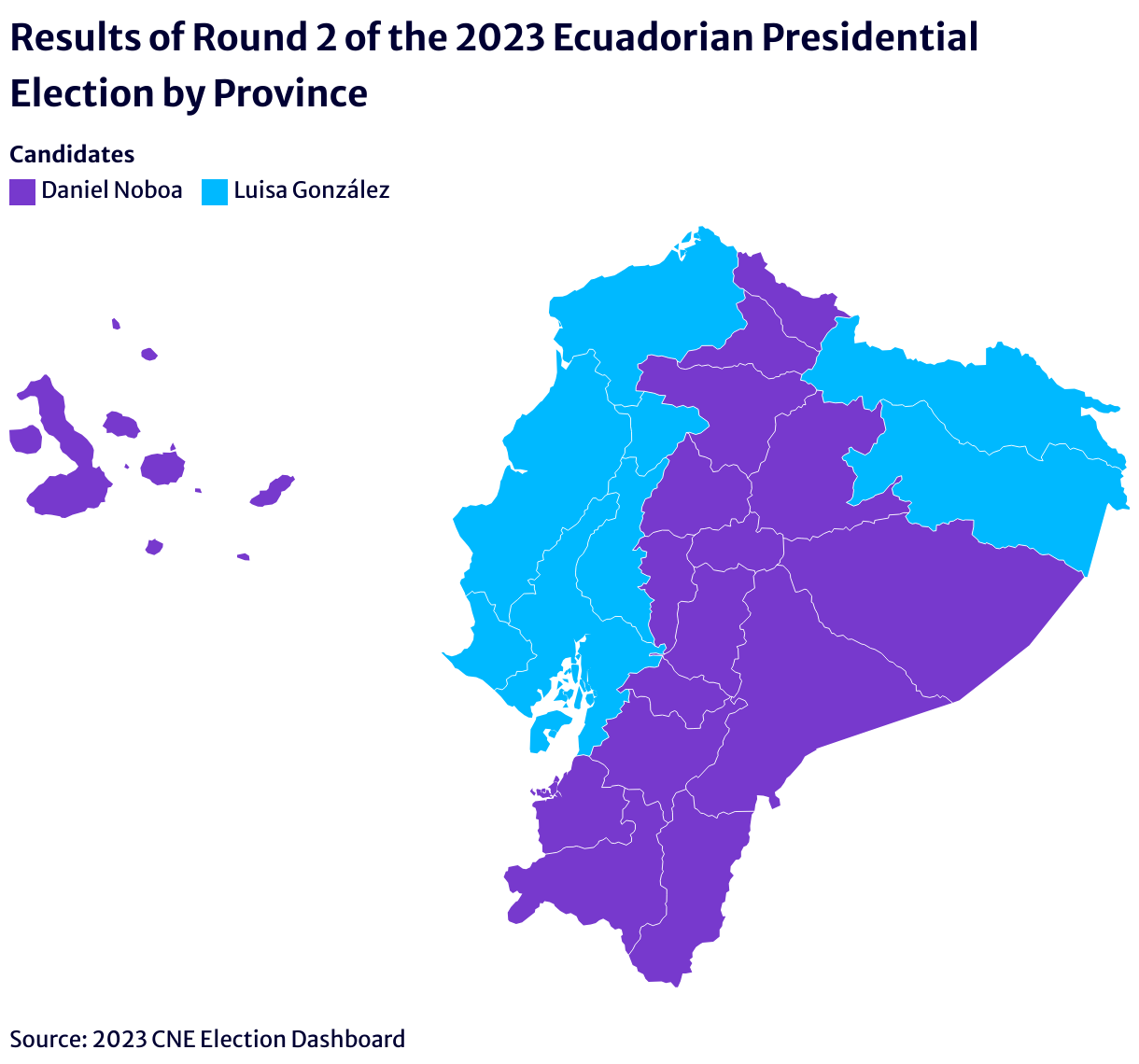 Results of Round 2 of the 2023 Ecuadorian Presidential Election by Province

Candidates
Daniel Noboa
Luisa González

Source: 2023 CNE Election Dashboard